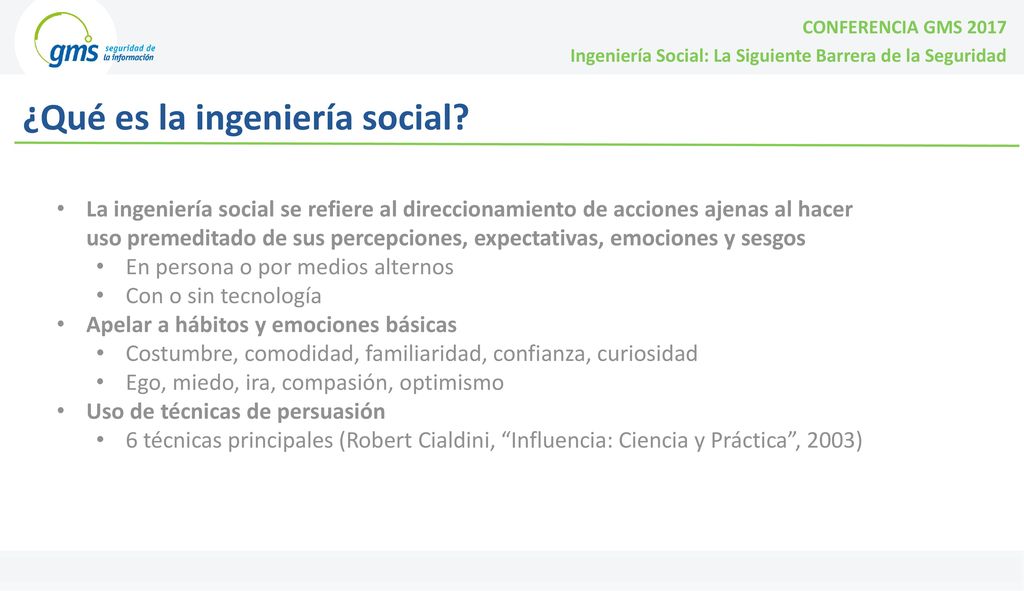 gms seguridad de la información

CONFERENCIA GMS 2017
Ingeniería Social: La Siguiente Barrera de la Seguridad

¿Qué es la ingeniería social?

• La ingeniería social se refiere al direccionamiento de acciones ajenas al hacer uso premeditado de sus percepciones, expectativas, emociones y sesgos
  • En persona o por medios alternos
  • Con o sin tecnología
• Apelar a hábitos y emociones básicas
  • Costumbre, comodidad, familiaridad, confianza, curiosidad
  • Ego, miedo, ira, compasión, optimismo
• Uso de técnicas de persuasión
  • 6 técnicas principales (Robert Cialdini, “Influencia: Ciencia y Práctica”, 2003)